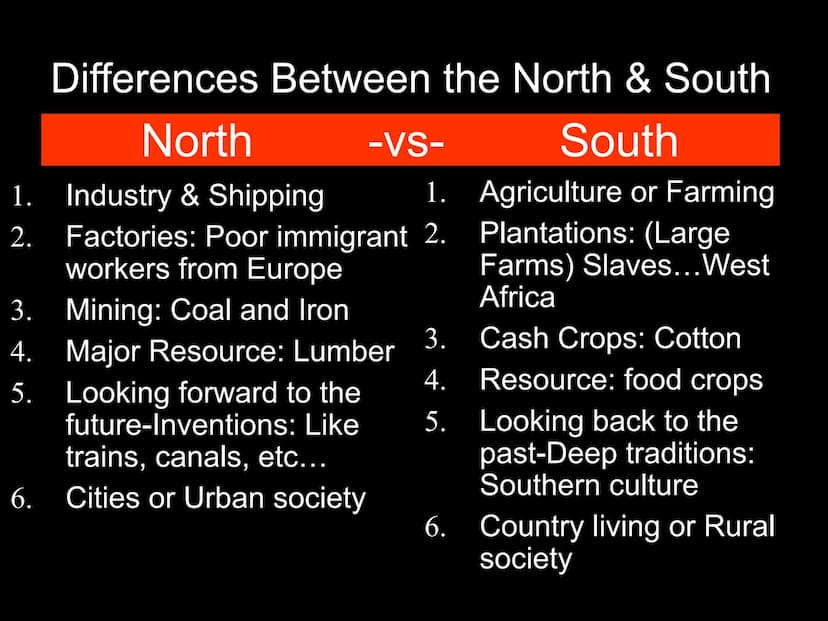 Differences Between the North & South

North -vs- South

1. Industry & Shipping
2. Factories: Poor immigrant workers from Europe
3. Mining: Coal and Iron
4. Major Resource: Lumber
5. Looking forward to the future-Inventions: Like trains, canals, etc…
6. Cities or Urban society

1. Agriculture or Farming
2. Plantations: (Large Farms) Slaves…West Africa
3. Cash Crops: Cotton
4. Resource: food crops
5. Looking back to the past-Deep traditions: Southern culture
6. Country living or Rural society